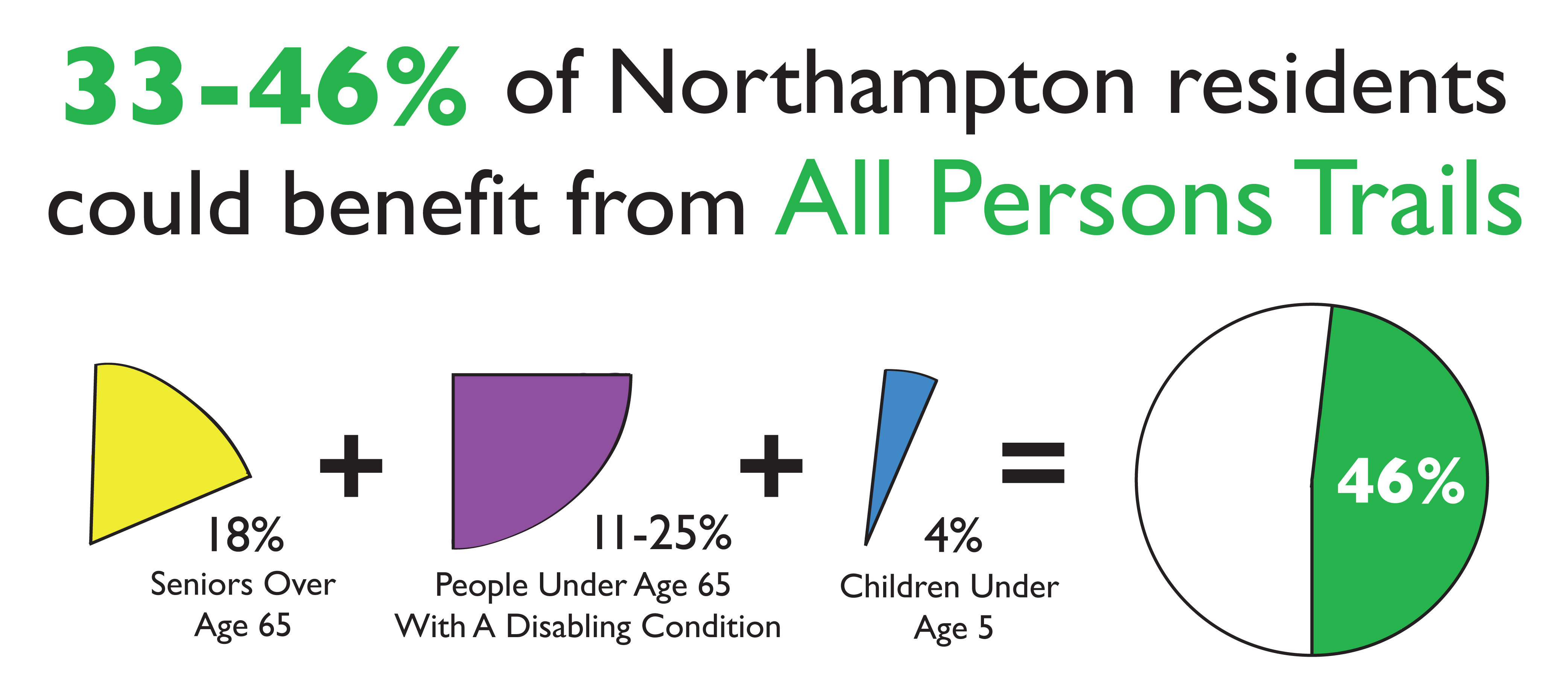 33-46% of Northampton residents could benefit from All Persons Trails

18%
Seniors Over Age 65

+

11-25%
People Under Age 65 With A Disabling Condition

+

4%
Children Under Age 5

=

46%